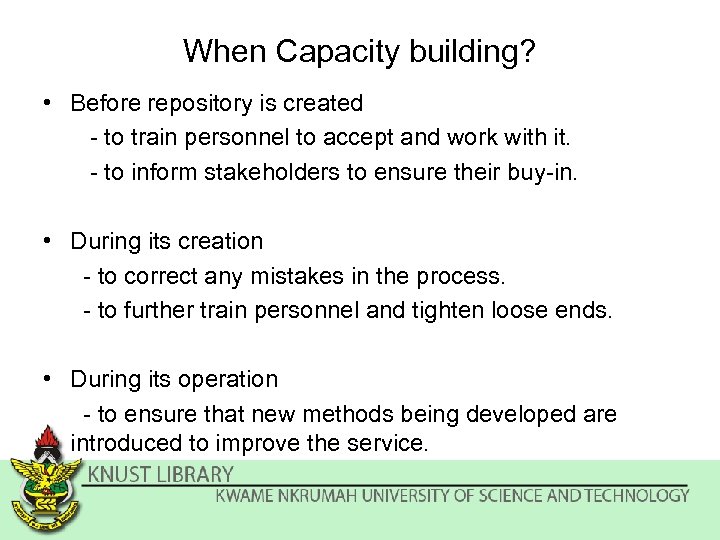 When Capacity building?

• Before repository is created
- to train personnel to accept and work with it.
- to inform stakeholders to ensure their buy-in.

• During its creation
- to correct any mistakes in the process.
- to further train personnel and tighten loose ends.

• During its operation
- to ensure that new methods being developed are introduced to improve the service.

KNUST LIBRARY
KWAME NKRUMAH UNIVERSITY OF SCIENCE AND TECHNOLOGY